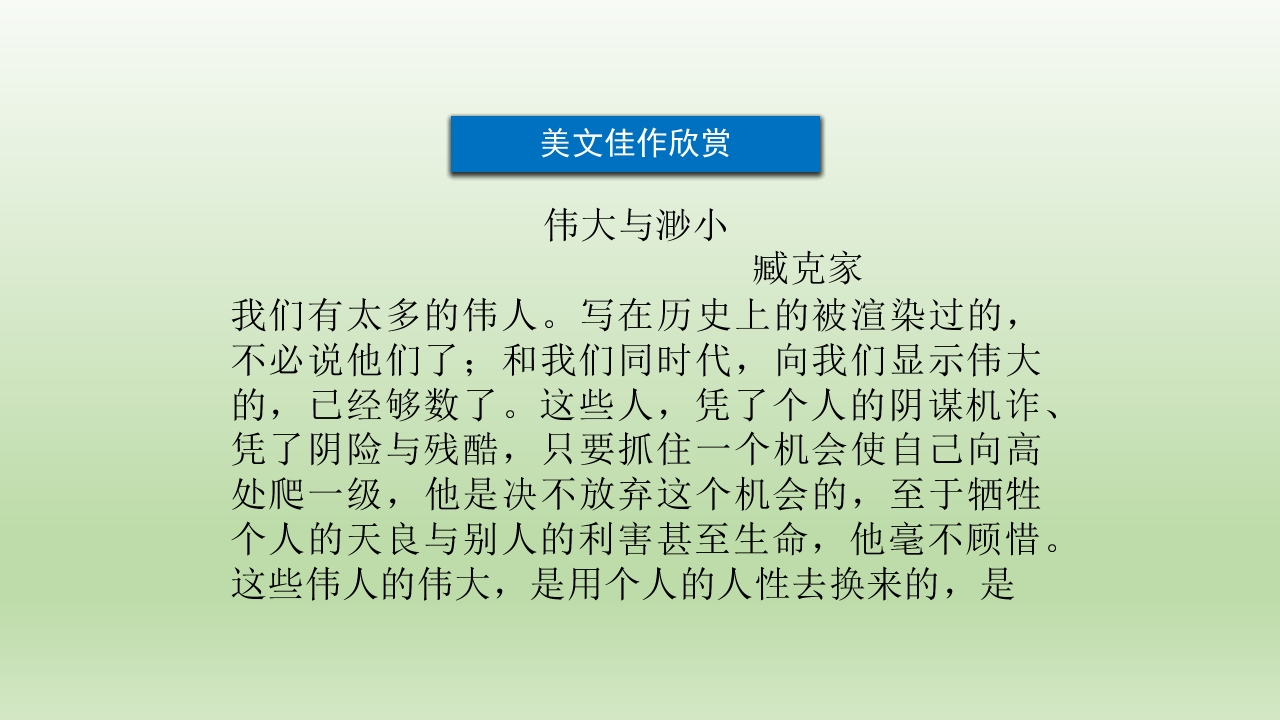 美文佳作欣赏

伟大与渺小

臧克家

我们有太多的伟人。写在历史上的被渲染过的，不必说他们了；和我们同时代，向我们显示伟大的，已经够数了。这些人，凭了个人的阴谋机诈、凭了阴险与残酷，只要抓住一个机会使自己向高处爬一级，他是决不放弃这个机会的，至于牺牲个人的天良与别人的利害甚至生命，他毫不顾惜。这些伟人的伟大，是用个人的人性去换来的，是